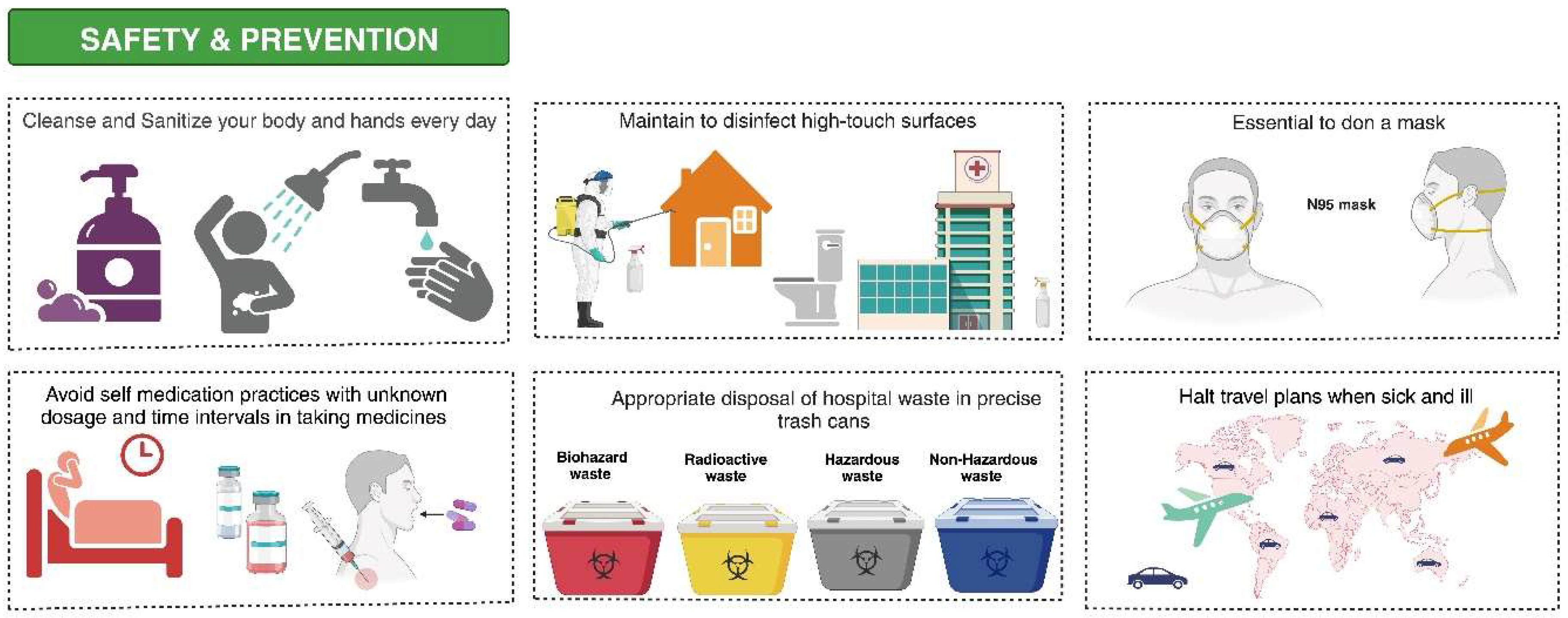 SAFETY & PREVENTION

Cleanse and Sanitize your body and hands every day

Maintain to disinfect high-touch surfaces

Essential to don a mask

N95 mask

Avoid self medication practices with unknown dosage and time intervals in taking medicines

Appropriate disposal of hospital waste in precise trash cans

Biohazard waste

Radioactive waste

Hazardous waste

Non-Hazardous waste

Halt travel plans when sick and ill